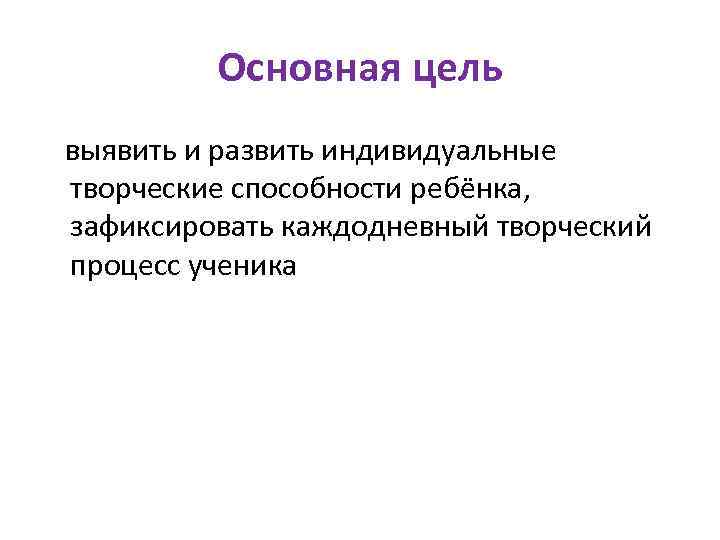 Основная цель

выявить и развить индивидуальные творческие способности ребёнка, зафиксировать каждодневный творческий процесс ученика